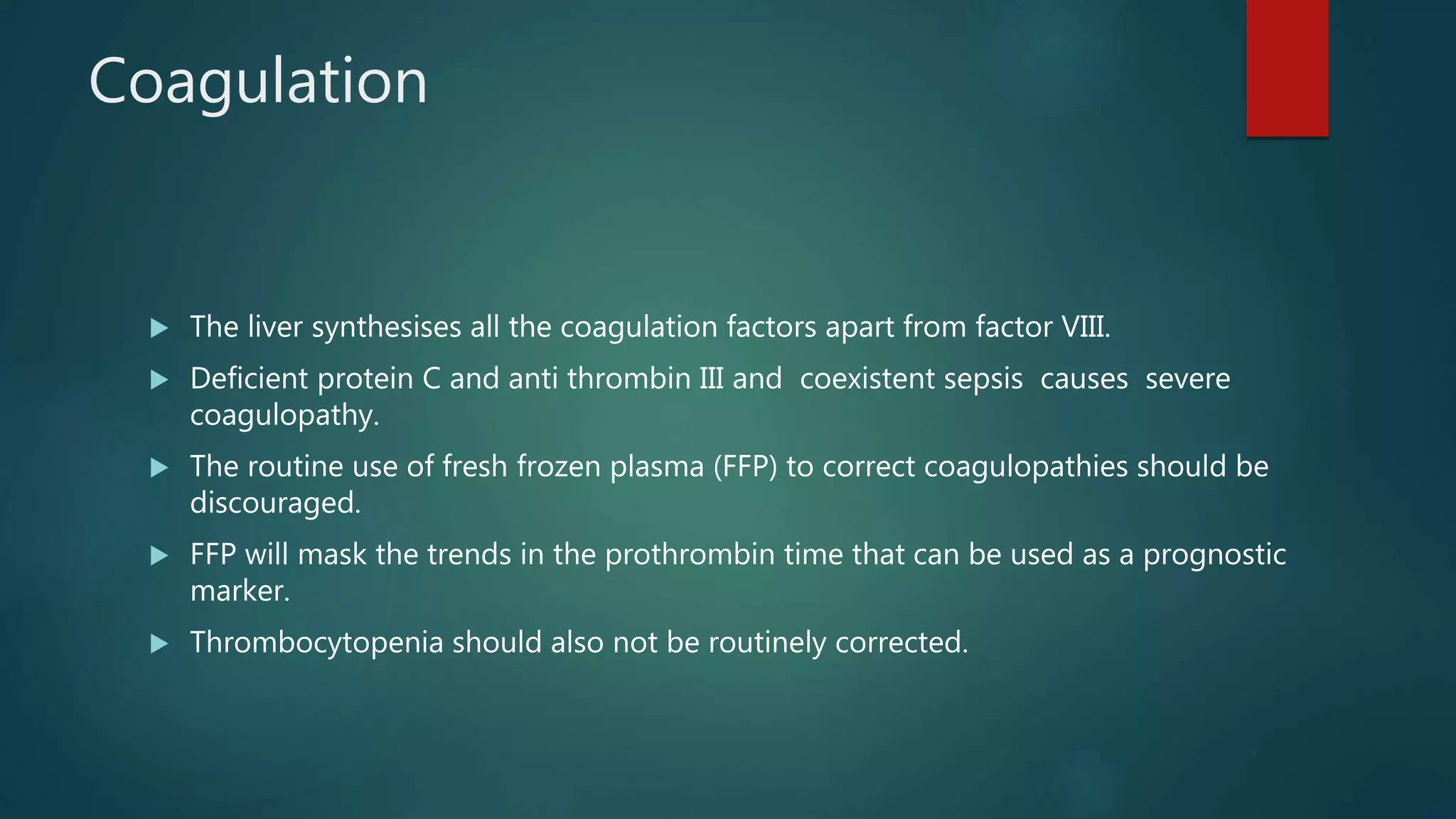 Coagulation

▶ The liver synthesises all the coagulation factors apart from factor VIII.

▶ Deficient protein C and anti thrombin III and coexistent sepsis causes severe coagulopathy.

▶ The routine use of fresh frozen plasma (FFP) to correct coagulopathies should be discouraged.

▶ FFP will mask the trends in the prothrombin time that can be used as a prognostic marker.

▶ Thrombocytopenia should also not be routinely corrected.